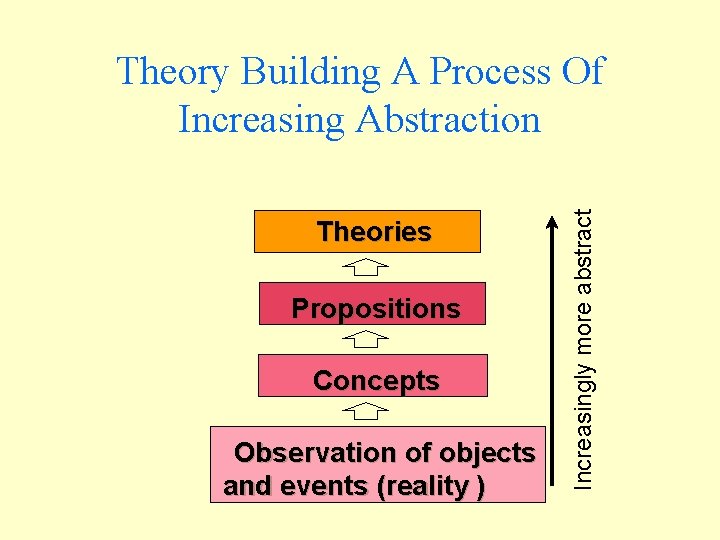 Theory Building A Process Of Increasing Abstraction

Theories

Propositions

Concepts

Observation of objects and events (reality )

Increasingly more abstract